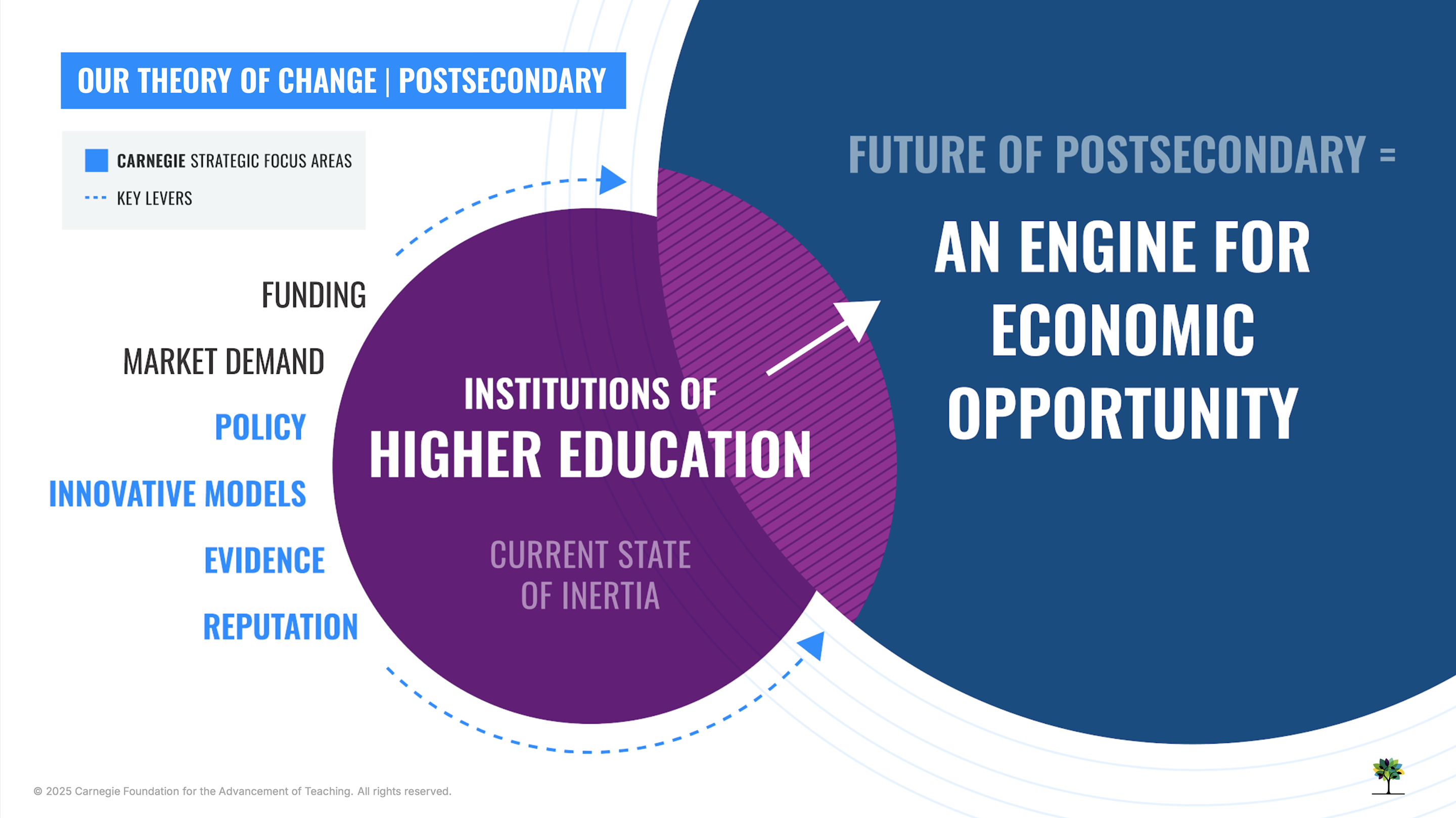 OUR THEORY OF CHANGE | POSTSECONDARY

CARNEGIE STRATEGIC FOCUS AREAS
KEY LEVERS

FUNDING
MARKET DEMAND
POLICY
INNOVATIVE MODELS
EVIDENCE
REPUTATION

INSTITUTIONS OF
HIGHER EDUCATION

CURRENT STATE
OF INERTIA

FUTURE OF POSTSECONDARY =

AN ENGINE FOR ECONOMIC OPPORTUNITY

© 2025 Carnegie Foundation for the Advancement of Teaching. All rights reserved.